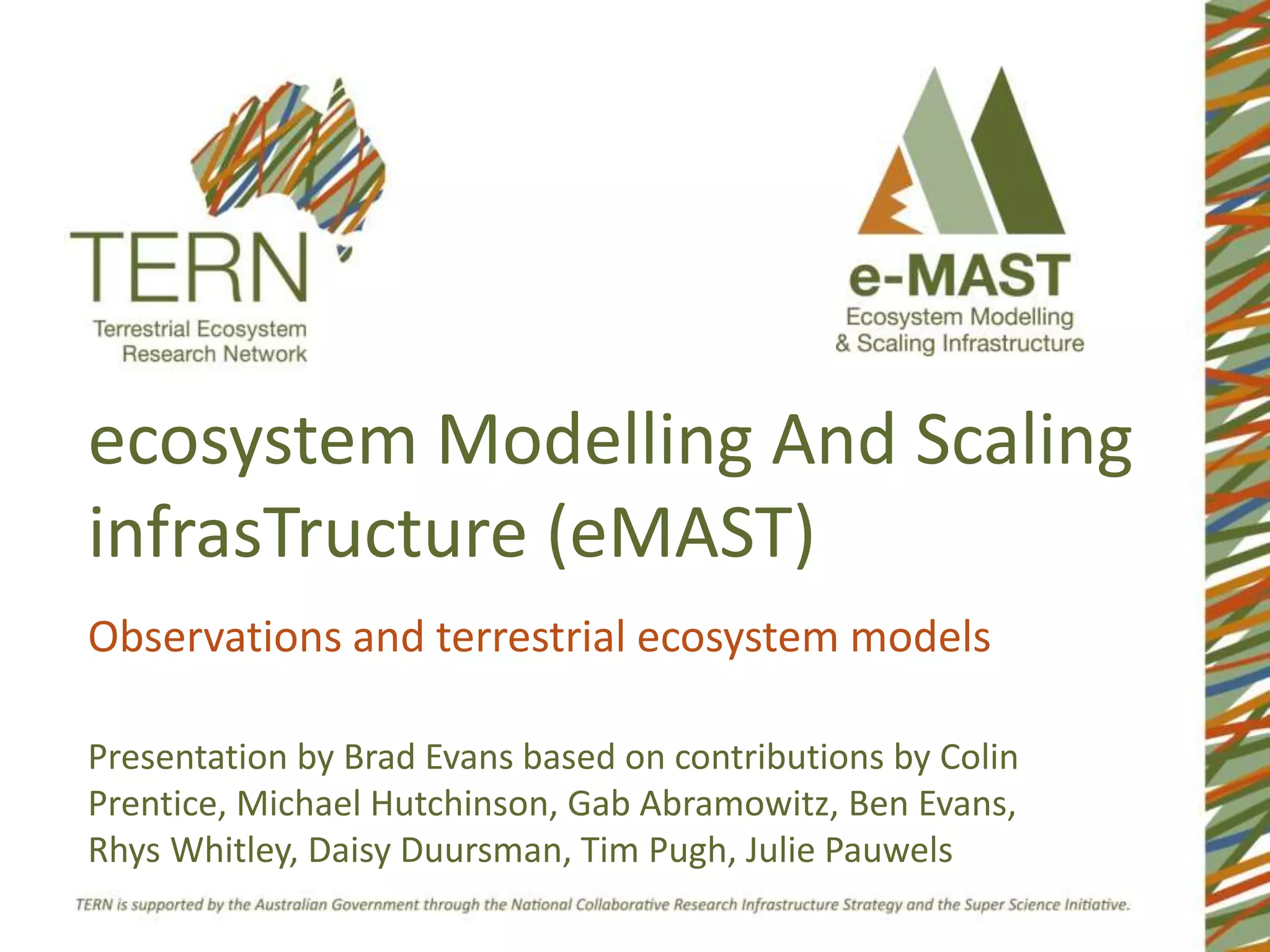 TERN
Terrestrial Ecosystem
Research Network

e-MAST
Ecosystem Modelling
& Scaling Infrastructure

ecosystem Modelling And Scaling infrasTructure (eMAST)

Observations and terrestrial ecosystem models

Presentation by Brad Evans based on contributions by Colin Prentice, Michael Hutchinson, Gab Abramowitz, Ben Evans, Rhys Whitley, Daisy Duursman, Tim Pugh, Julie Pauwels

TERN is supported by the Australian Government through the National Collaborative Research Infrastructure Strategy and the Super Science Initiative.